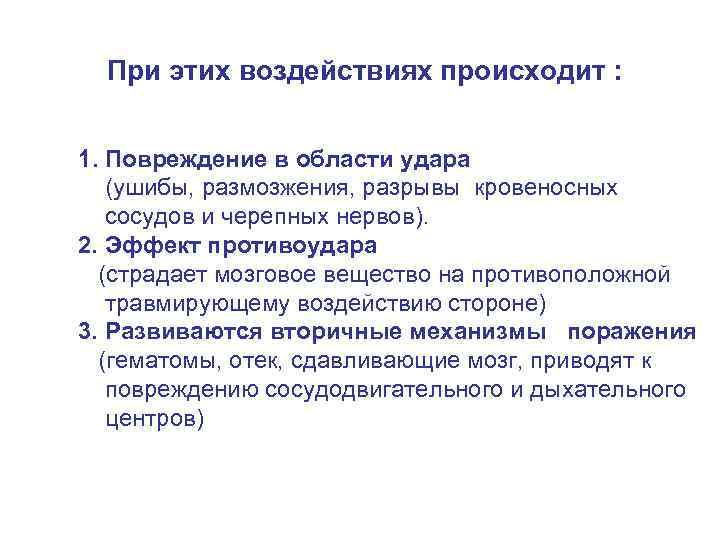 При этих воздействиях происходит :

1. Повреждение в области удара (ушибы, размозжения, разрывы кровеносных сосудов и черепных нервов).
2. Эффект противоудара (страдает мозговое вещество на противоположной травмирующему воздействию стороне)
3. Развиваются вторичные механизмы поражения (гематомы, отек, сдавливающие мозг, приводят к повреждению сосудодвигательного и дыхательного центров)